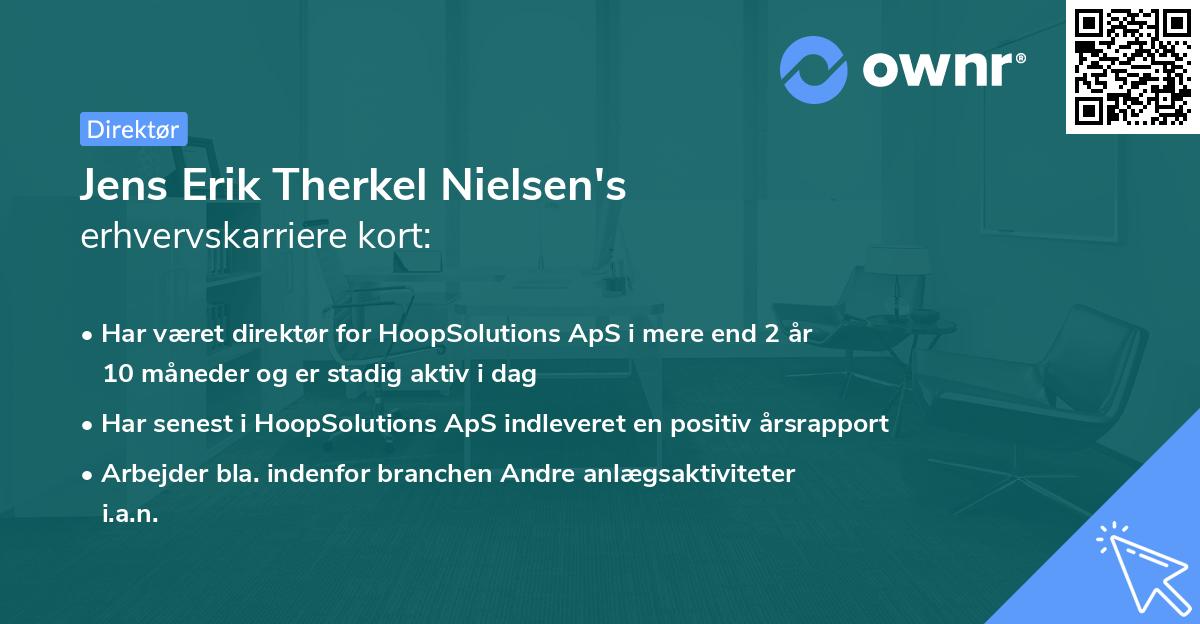 ownr®

Direktør

Jens Erik Therkel Nielsen's
erhvervskarriere kort:

• Har været direktør for HoopSolutions ApS i mere end 2 år 10 måneder og er stadig aktiv i dag
• Har senest i HoopSolutions ApS indleveret en positiv årsrapport
• Arbejder bla. indenfor branchen Andre anlægsaktiviteter i.a.n.